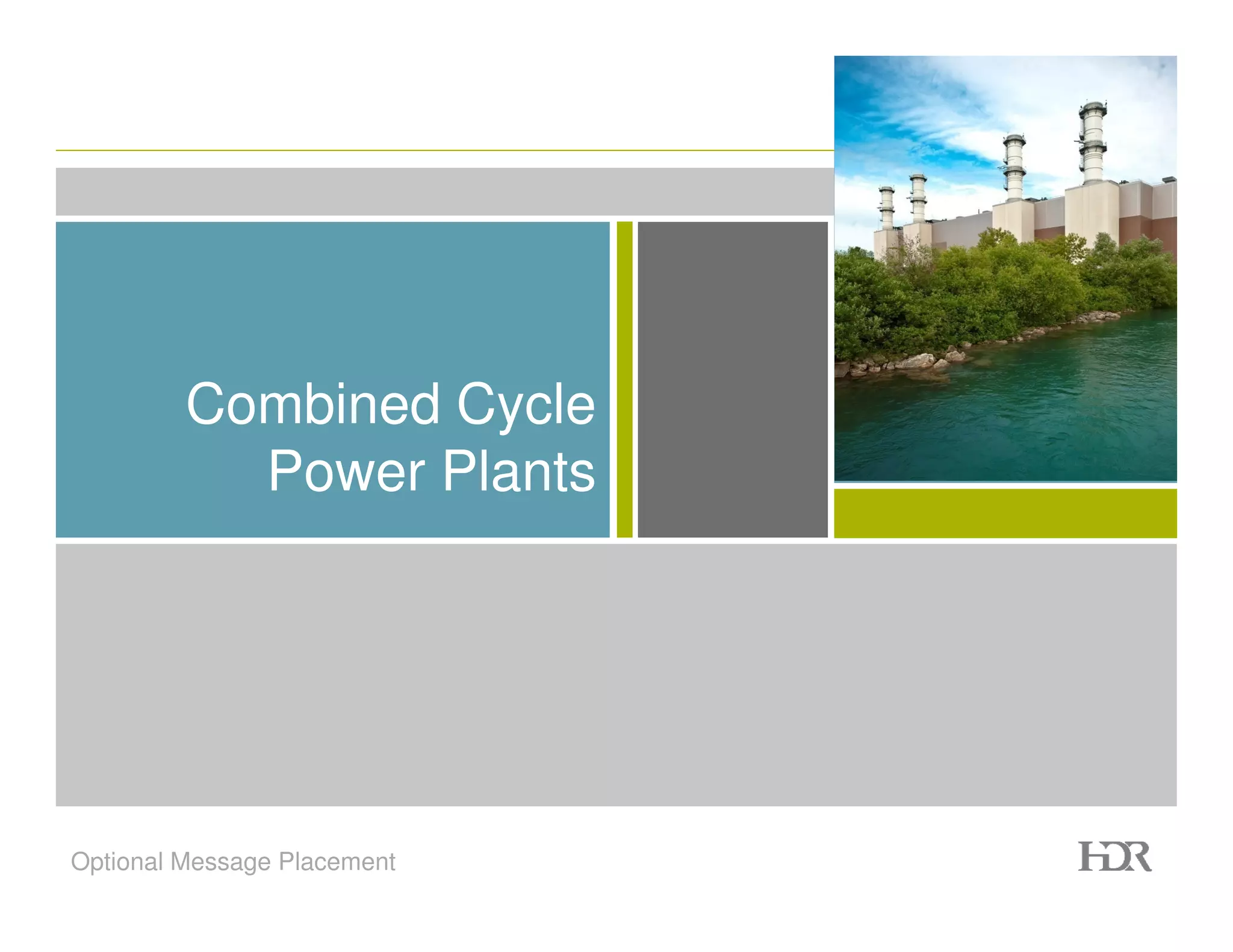 Combined Cycle Power Plants

Optional Message Placement

HDR